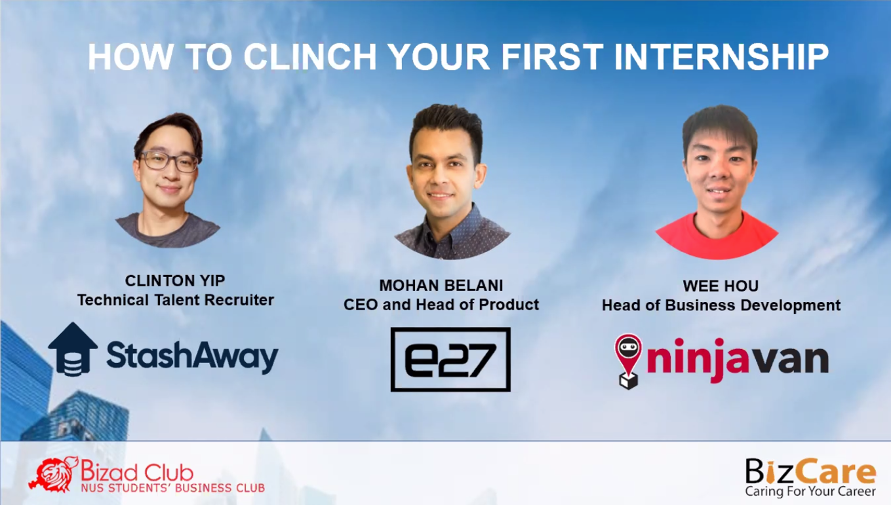 HOW TO CLINCH YOUR FIRST INTERNSHIP

CLINTON YIP
Technical Talent Recruiter

StashAway

MOHAN BELANI
CEO and Head of Product

e27

WEE HOU
Head of Business Development

ninjavan

Bizad Club
NUS STUDENTS' BUSINESS CLUB

BizCare
Caring For Your Career